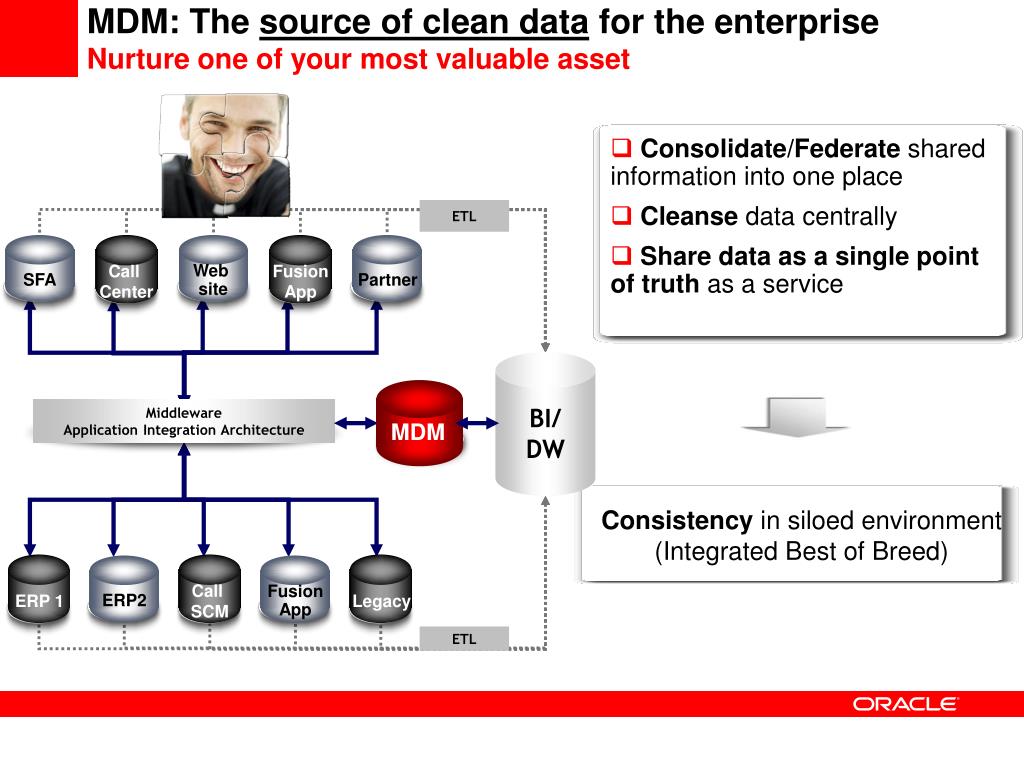 MDM: The source of clean data for the enterprise
Nurture one of your most valuable asset

ETL

SFA

Call Center

Web site

Fusion App

Partner

Middleware
Application Integration Architecture

MDM

BI/ DW

ERP 1

ERP2

Call SCM

Fusion App

Legacy

ETL

❑ Consolidate/Federate shared information into one place

❑ Cleanse data centrally

❑ Share data as a single point of truth as a service

Consistency in siloed environment (Integrated Best of Breed)

ORACLE